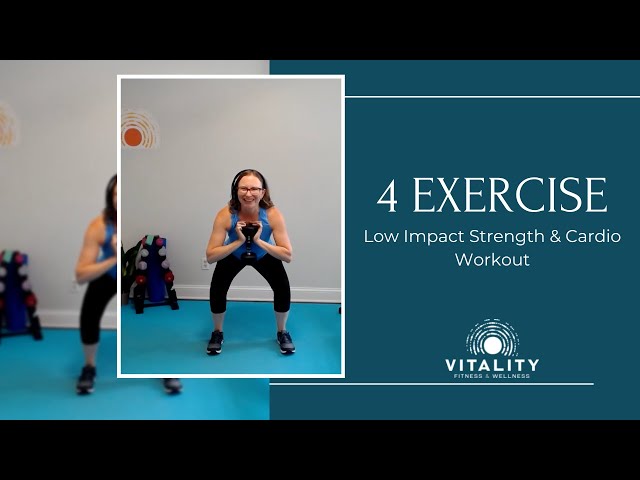 4 EXERCISE
Low Impact Strength & Cardio Workout

VITALITY
FITNESS & WELLNESS